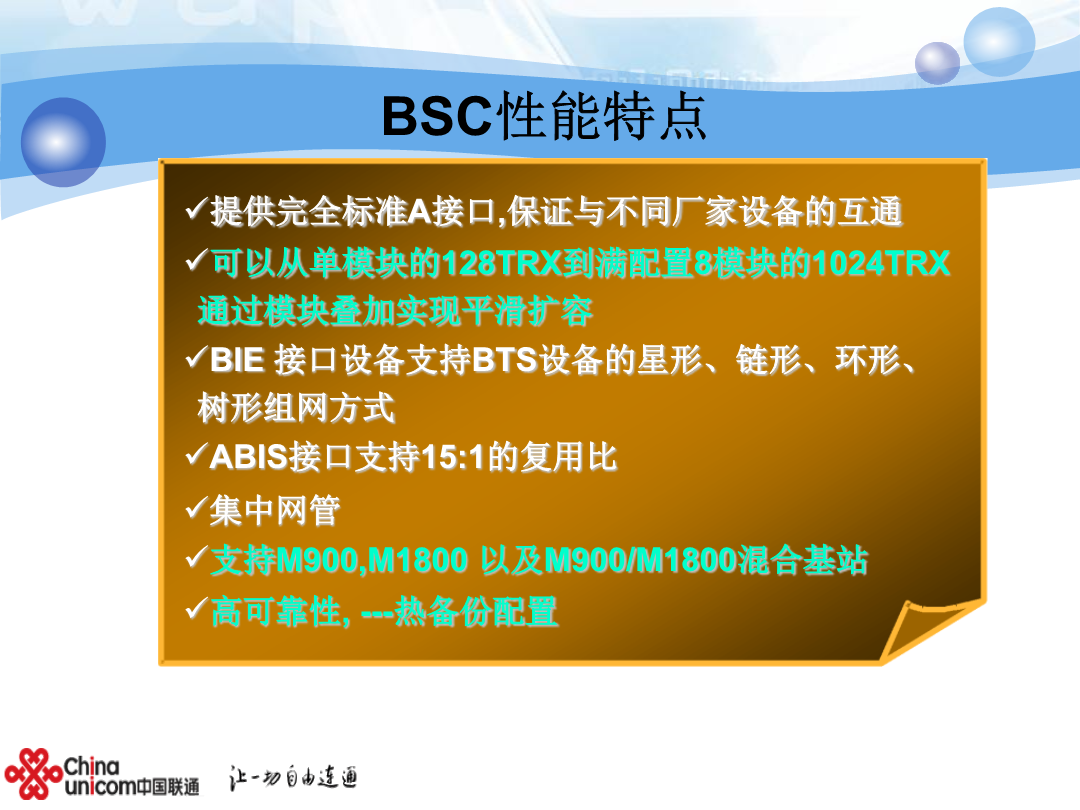 BSC性能特点

✓提供完全标准A接口,保证与不同厂家设备的互通
✓可以从单模块的128TRX到满配置8模块的1024TRX 通过模块叠加实现平滑扩容
✓BIE 接口设备支持BTS设备的星形、链形、环形、树形组网方式
✓ABIS接口支持15:1的复用比
✓集中网管
✓支持M900,M1800 以及M900/M1800混合基站
✓高可靠性, ---热备份配置

China unicom中国联通 让一切自由连通